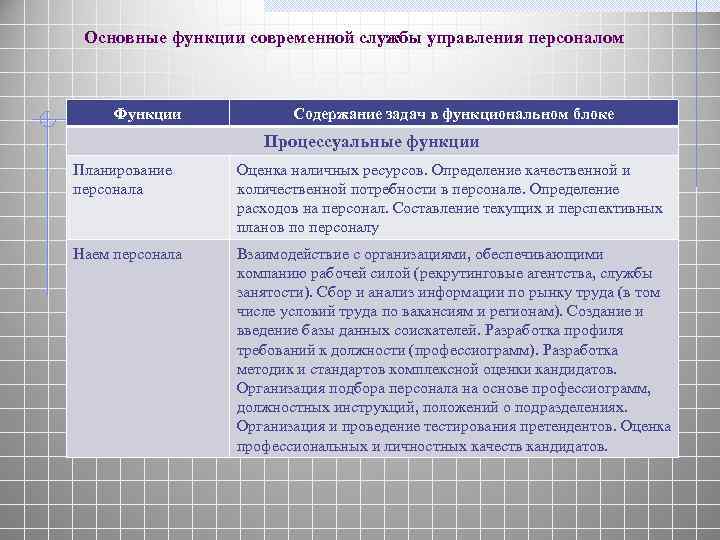 Основные функции современной службы управления персоналом

| Функции | Содержание задач в функциональном блоке |
|---|---|
| Процессуальные функции | |
| Планирование персонала | Оценка наличных ресурсов. Определение качественной и количественной потребности в персонале. Определение расходов на персонал. Составление текущих и перспективных планов по персоналу |
| Наем персонала | Взаимодействие с организациями, обеспечивающими компанию рабочей силой (рекрутинговые агентства, службы занятости). Сбор и анализ информации по рынку труда (в том числе условий труда по вакансиям и регионам). Создание и введение базы данных соискателей. Разработка профиля требований к должности (профессиограмм). Разработка методик и стандартов комплексной оценки кандидатов. Организация подбора персонала на основе профессиограмм, должностных инструкций, положений о подразделениях. Организация и проведение тестирования претендентов. Оценка профессиональных и личностных качеств кандидатов. |